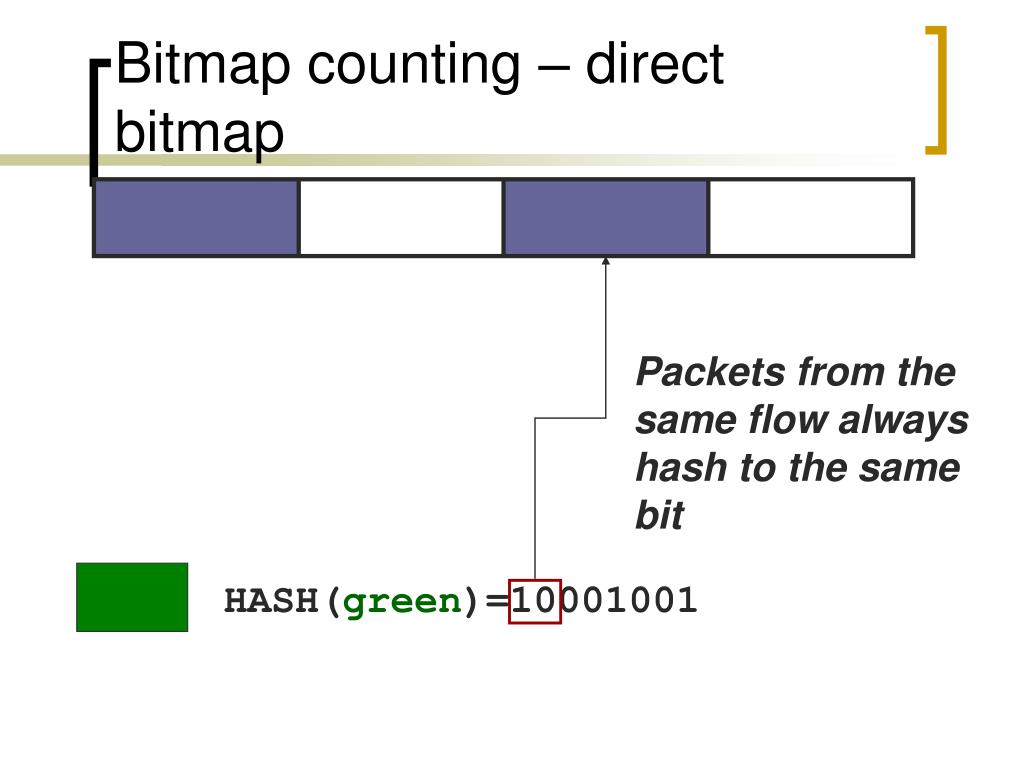 Bitmap counting – direct bitmap

Packets from the same flow always hash to the same bit

HASH(green)=10001001